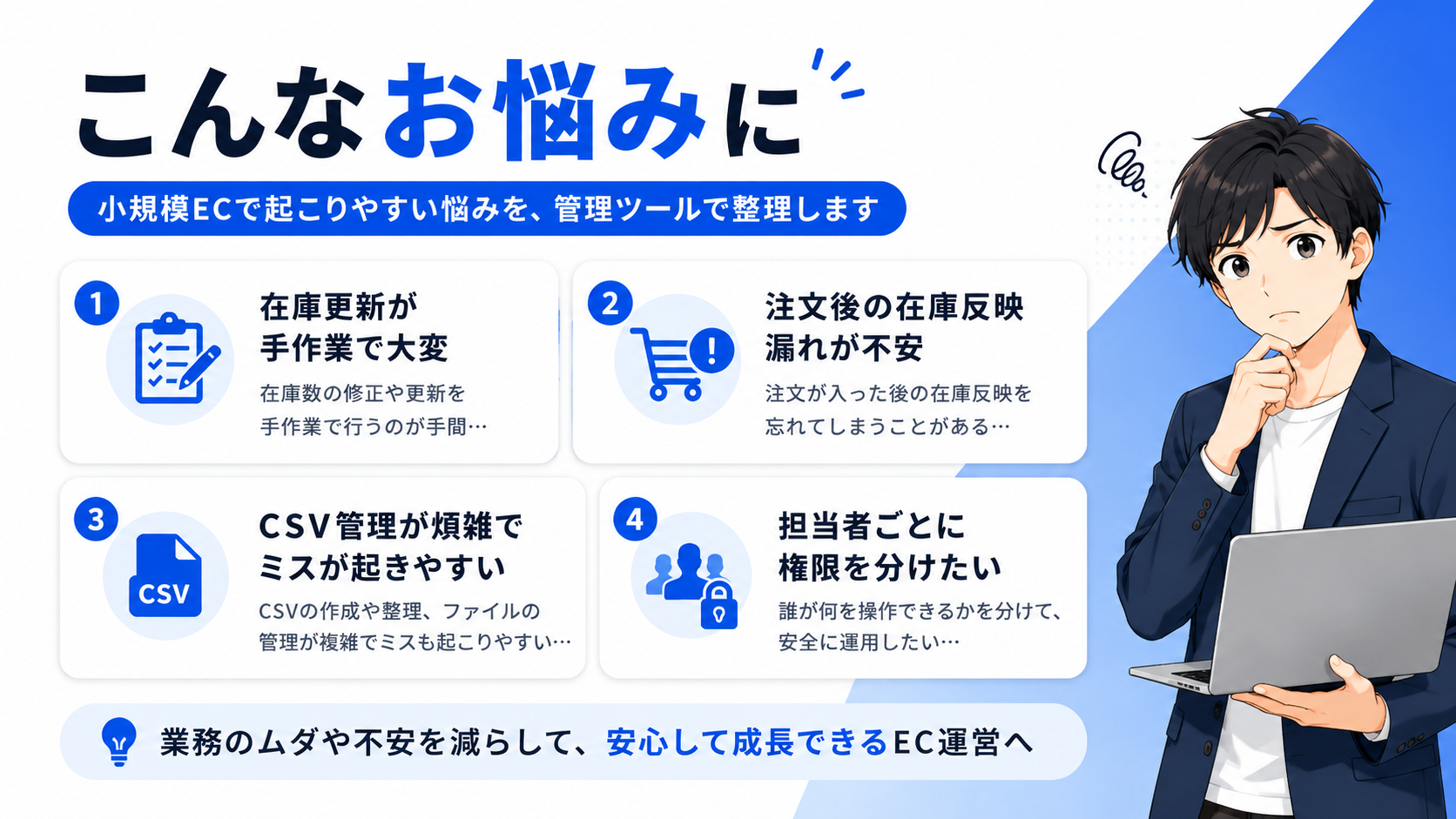 こんなお悩みに

小規模ECで起こりやすい悩みを、管理ツールで整理します

1
在庫更新が手作業で大変
在庫数の修正や更新を手作業で行うのが手間…

2
注文後の在庫反映漏れが不安
注文が入った後の在庫反映を忘れてしまうことがある…

3
CSV
CSV管理が煩雑でミスが起きやすい
CSVの作成や整理、ファイルの管理が複雑でミスも起こりやすい…

4
担当者ごとに権限を分けたい
誰が何を操作できるかを分けて、安全に運用したい…

業務のムダや不安を減らして、安心して成長できるEC運営へ